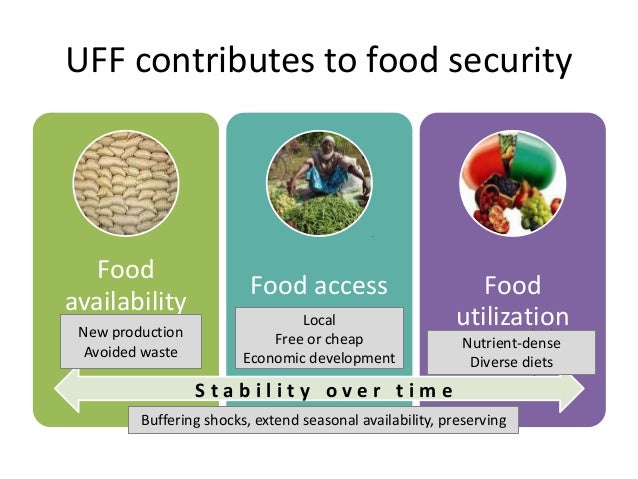 UFF contributes to food security

Food availability

New production
Avoided waste

Food access

Local
Free or cheap
Economic development

Food utilization

Nutrient-dense
Diverse diets

Stability over time

Buffering shocks, extend seasonal availability, preserving